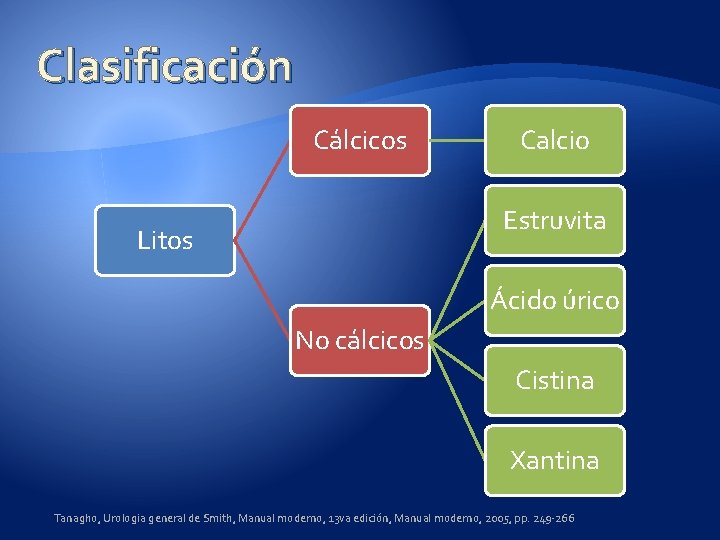 Clasificación

Litos

Cálcicos

Calcio

No cálcicos

Estruvita

Ácido úrico

Cistina

Xantina

Tanagho, Urologia general de Smith, Manual moderno, 13va edición, Manual moderno, 2005, pp. 249-266